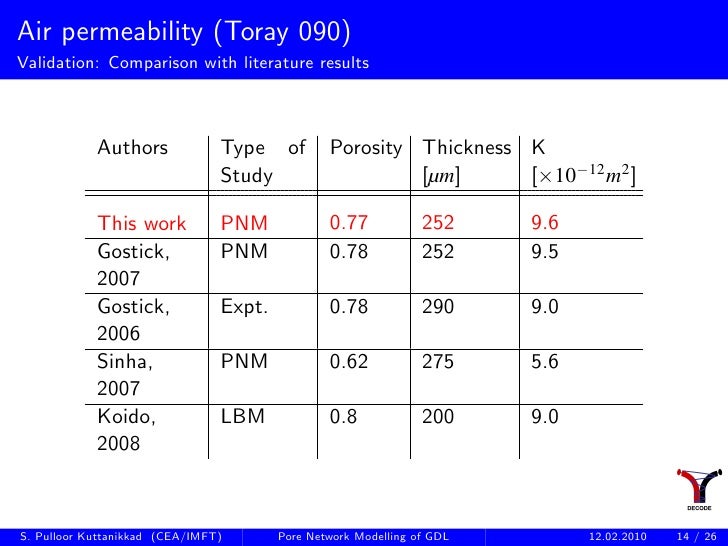 Air permeability (Toray 090)
Validation: Comparison with literature results

| Authors | Type of Study | Porosity | Thickness [$\mu m$] | K [$\times 10^{-12} m^2$] |
|---|---|---|---|---|
| This work | PNM | 0.77 | 252 | 9.6 |
| Gostick, 2007 | PNM | 0.78 | 252 | 9.5 |
| Gostick, 2006 | Expt. | 0.78 | 290 | 9.0 |
| Sinha, 2007 | PNM | 0.62 | 275 | 5.6 |
| Koido, 2008 | LBM | 0.8 | 200 | 9.0 |

DECODE

S. Pulloor Kuttanikkad (CEA/IMFT) Pore Network Modelling of GDL 12.02.2010 14 / 26